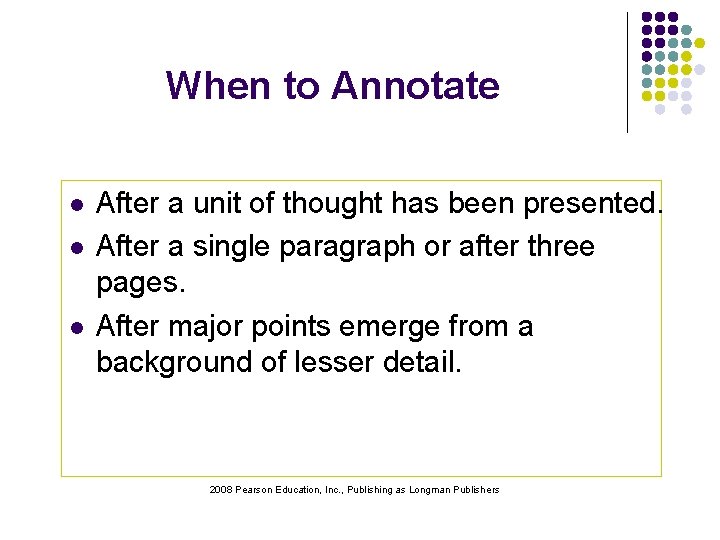 When to Annotate

- After a unit of thought has been presented.
- After a single paragraph or after three pages.
- After major points emerge from a background of lesser detail.

2008 Pearson Education, Inc., Publishing as Longman Publishers